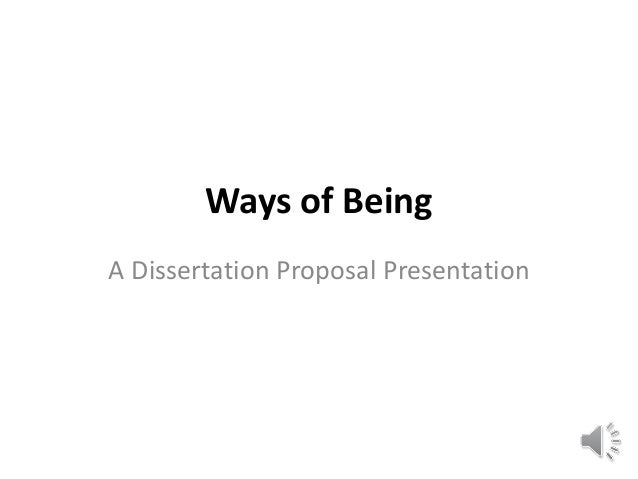 Ways of Being

A Dissertation Proposal Presentation